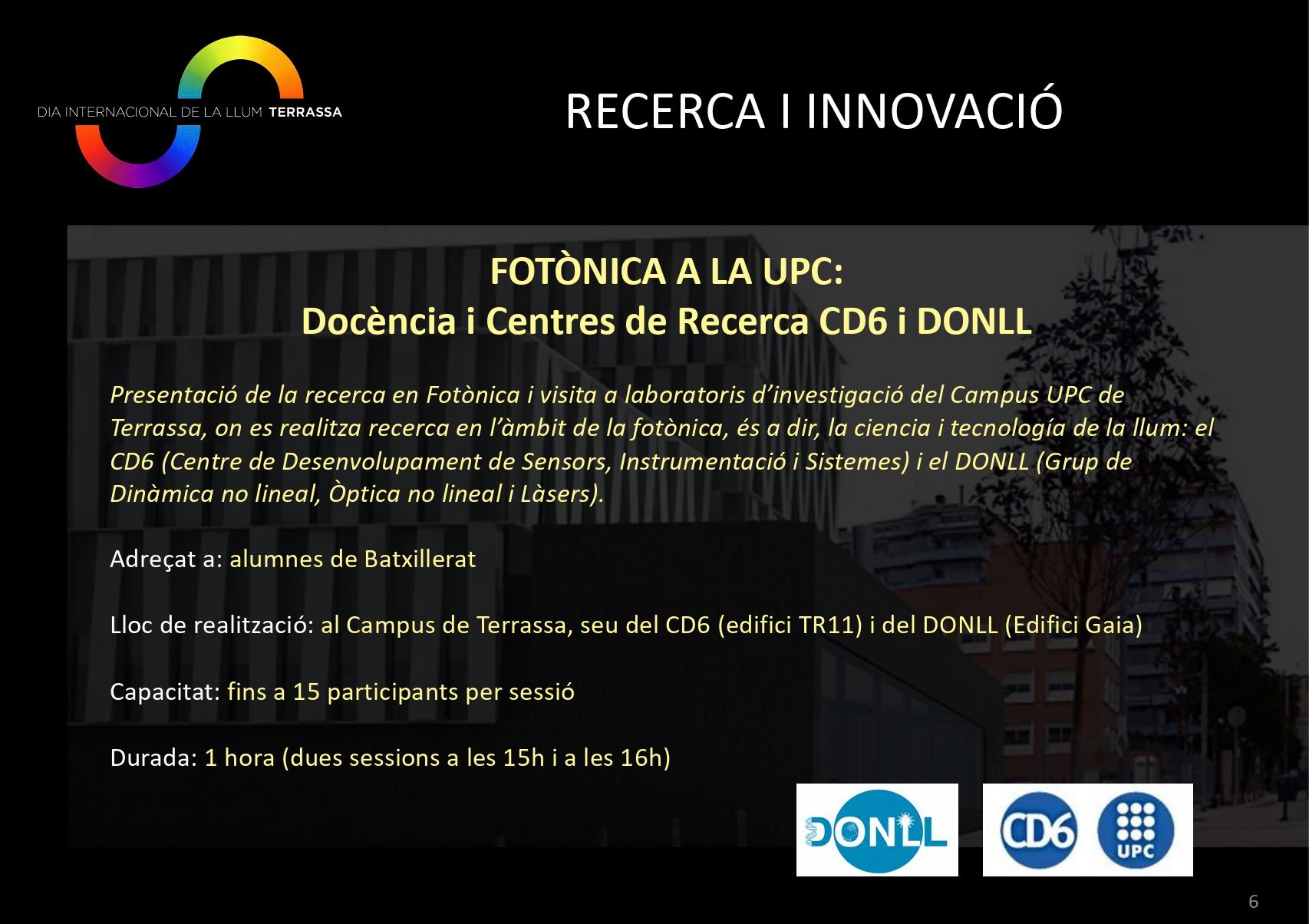 DIA INTERNACIONAL DE LA LLUM TERRASSA

RECERCA I INNOVACIÓ

FOTÒNICA A LA UPC:
Docència i Centres de Recerca CD6 i DONLL

Presentació de la recerca en Fotònica i visita a laboratoris d'investigació del Campus UPC de Terrassa, on es realitza recerca en l'àmbit de la fotònica, és a dir, la ciencia i tecnología de la llum: el CD6 (Centre de Desenvolupament de Sensors, Instrumentació i Sistemes) i el DONLL (Grup de Dinàmica no lineal, Òptica no lineal i Làsers).

Adreçat a: alumnes de Batxillerat

Lloc de realització: al Campus de Terrassa, seu del CD6 (edifici TR11) i del DONLL (Edifici Gaia)

Capacitat: fins a 15 participants per sessió

Durada: 1 hora (dues sessions a les 15h i a les 16h)

DONLL

CD6

UPC

6